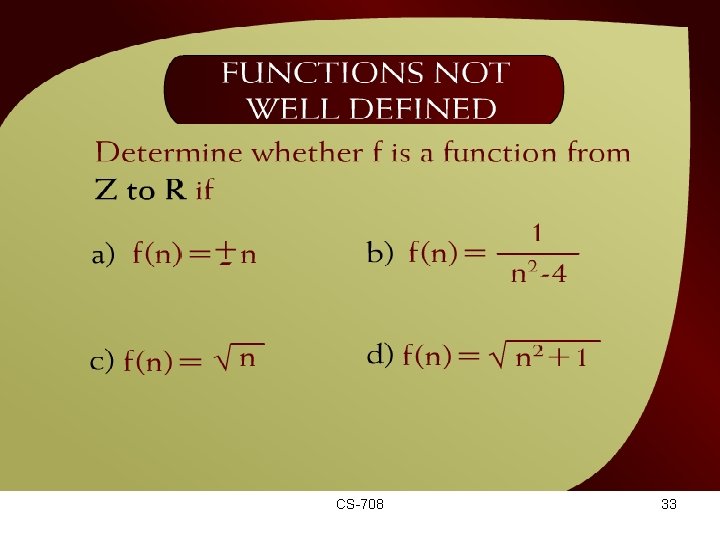 FUNCTIONS NOT WELL DEFINED

Determine whether f is a function from Z to R if

a) $f(n) = \pm n$

b) $f(n) = \frac{1}{n^2-4}$

c) $f(n) = \sqrt{n}$

d) $f(n) = \sqrt{n^2+1}$

CS-708

33